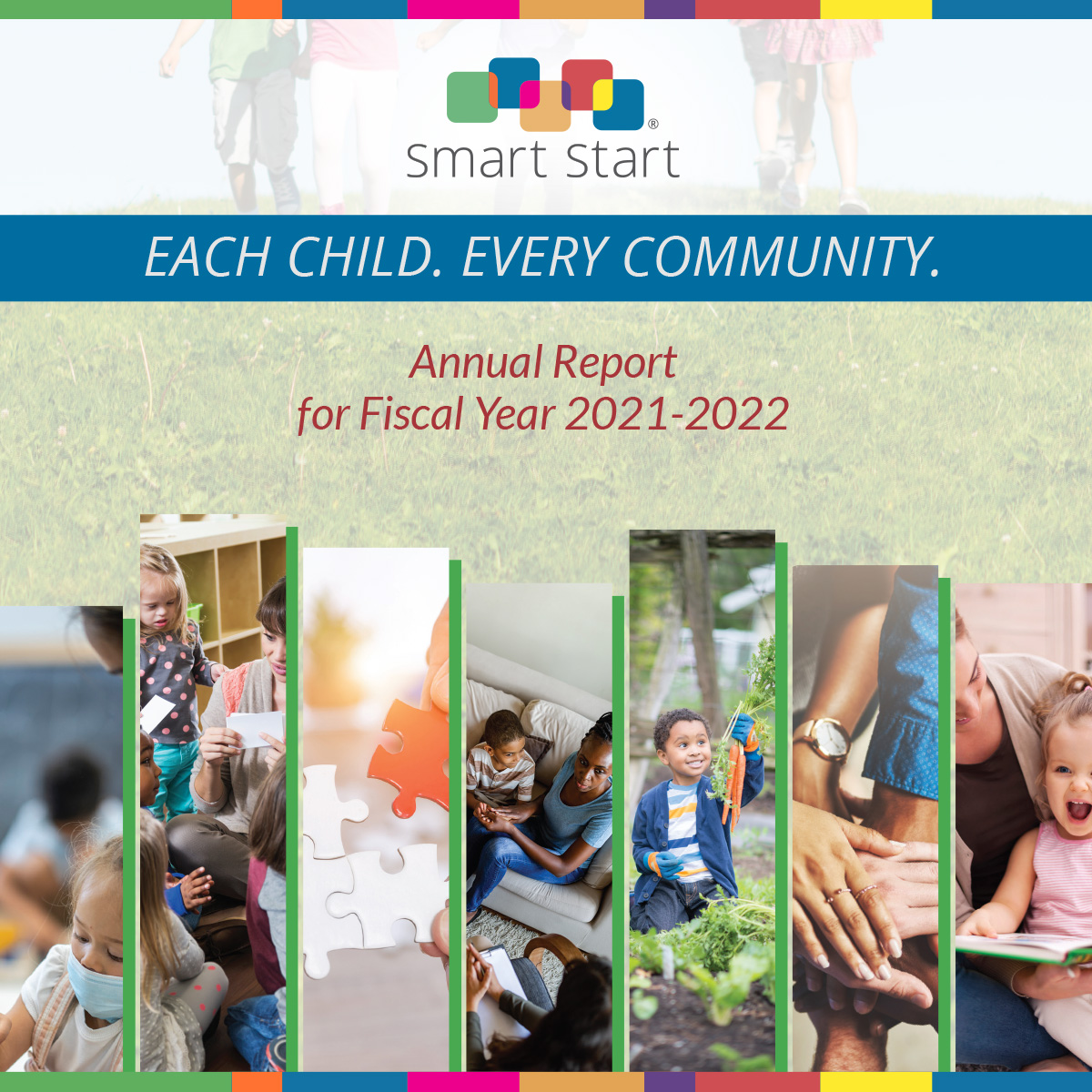 Smart Start®

EACH CHILD. EVERY COMMUNITY.

Annual Report
for Fiscal Year 2021-2022